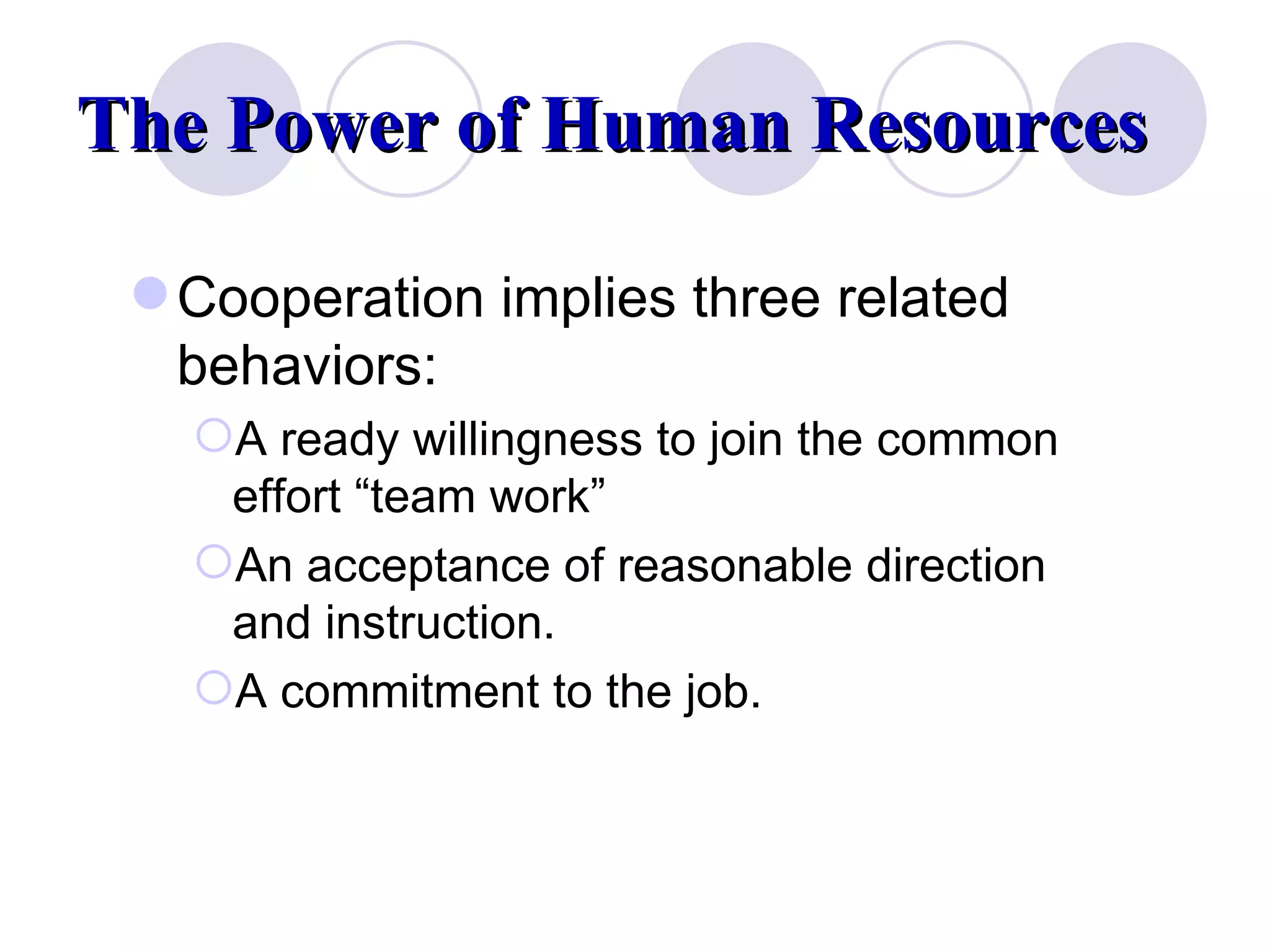 The Power of Human Resources

Cooperation implies three related behaviors:

A ready willingness to join the common effort “team work”

An acceptance of reasonable direction and instruction.

A commitment to the job.